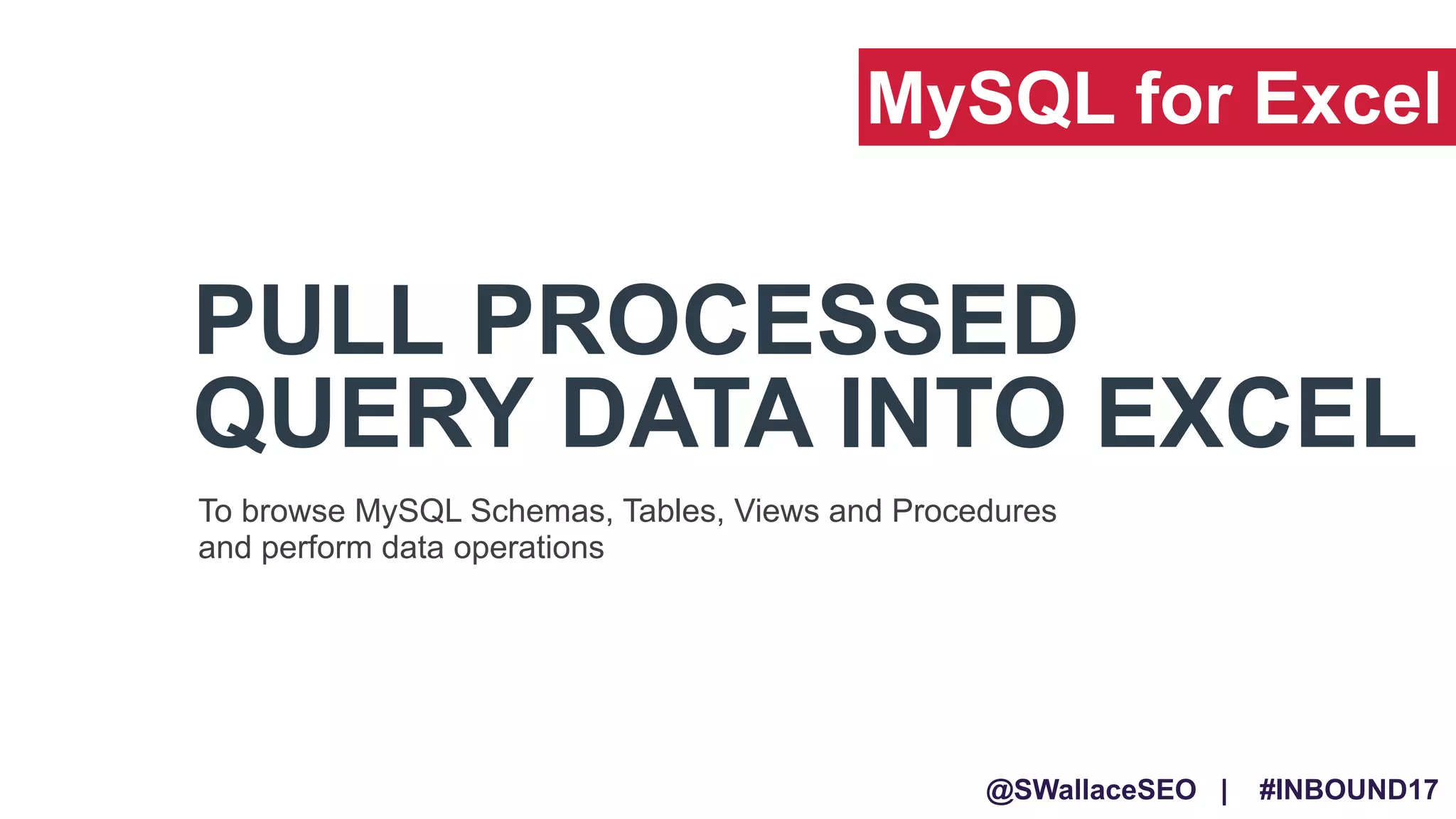 MySQL for Excel

PULL PROCESSED QUERY DATA INTO EXCEL

To browse MySQL Schemas, Tables, Views and Procedures and perform data operations

@SWallaceSEO | #INBOUND17